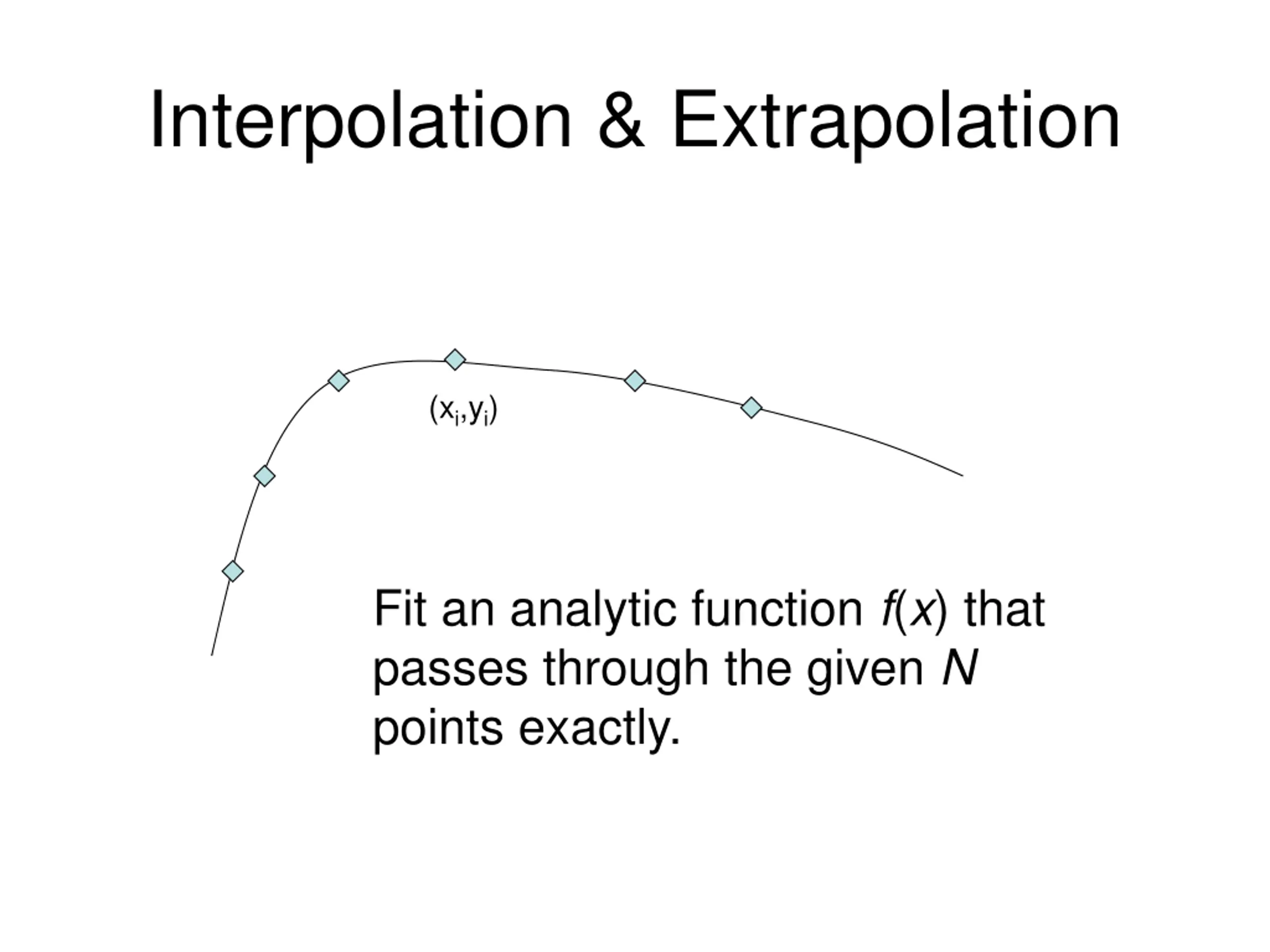 Interpolation & Extrapolation

$(x_i,y_i)$

Fit an analytic function $f(x)$ that passes through the given $N$ points exactly.